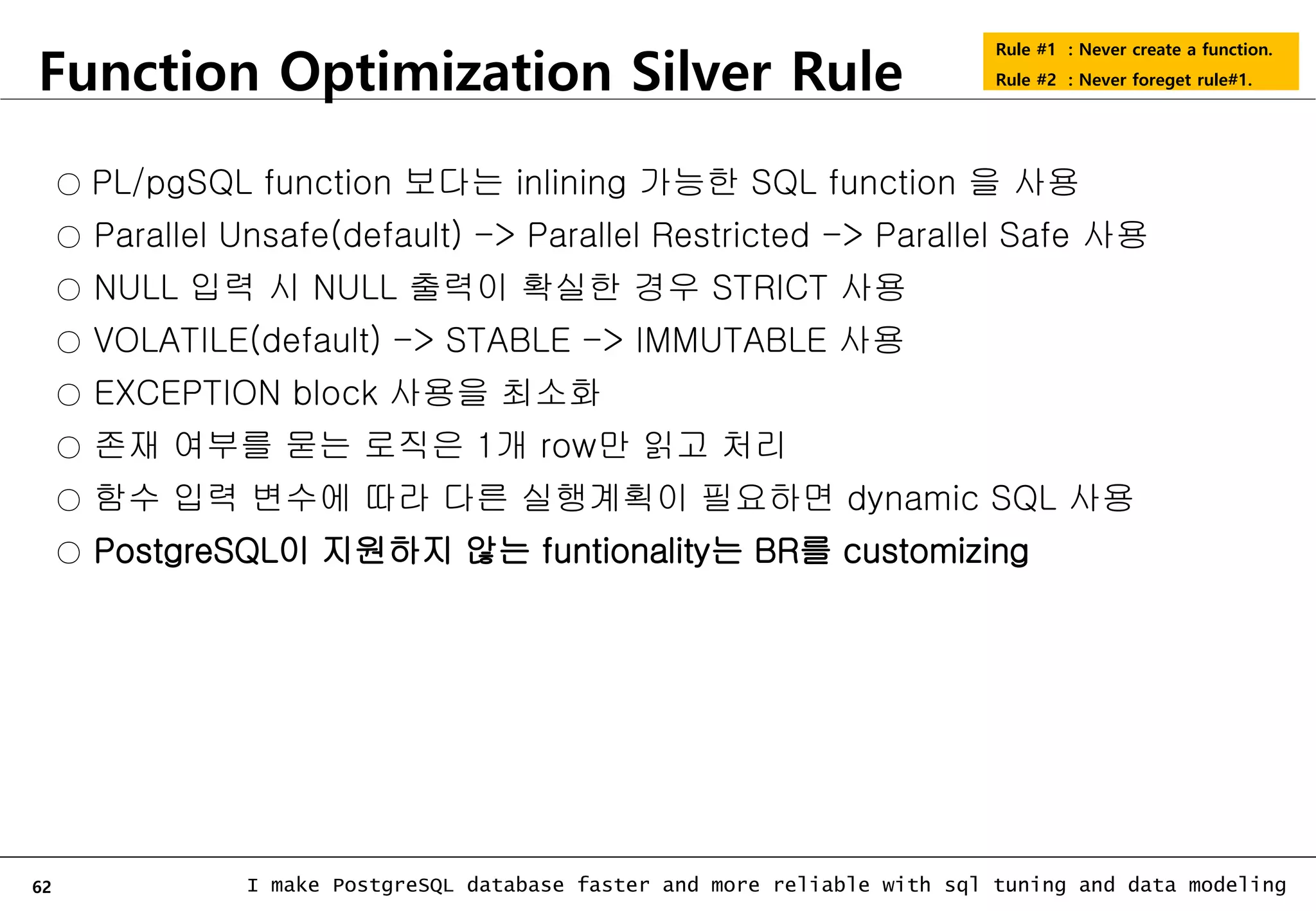 Function Optimization Silver Rule

Rule #1 : Never create a function.
Rule #2 : Never foreget rule#1.

○ PL/pgSQL function 보다는 inlining 가능한 SQL function 을 사용
○ Parallel Unsafe(default) -> Parallel Restricted -> Parallel Safe 사용
○ NULL 입력 시 NULL 출력이 확실한 경우 STRICT 사용
○ VOLATILE(default) -> STABLE -> IMMUTABLE 사용
○ EXCEPTION block 사용을 최소화
○ 존재 여부를 묻는 로직은 1개 row만 읽고 처리
○ 함수 입력 변수에 따라 다른 실행계획이 필요하면 dynamic SQL 사용
○ PostgreSQL이 지원하지 않는 funtionality는 BR를 customizing

62 I make PostgreSQL database faster and more reliable with sql tuning and data modeling